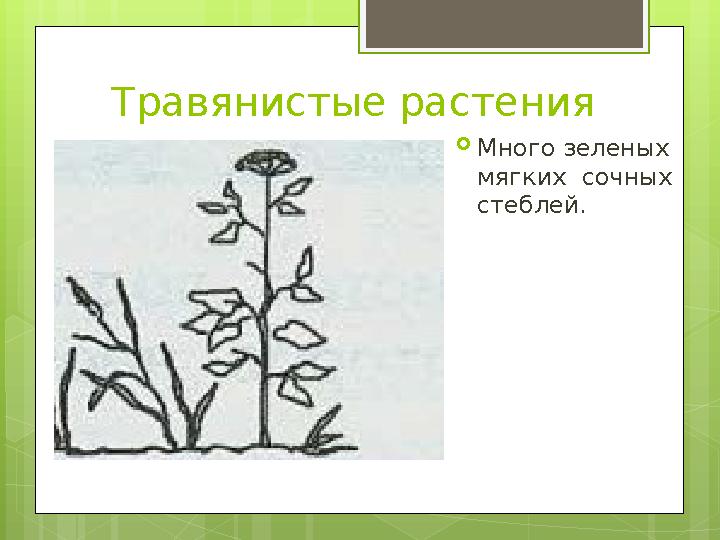 Травянистые растения

Много зеленых мягких сочных стеблей.